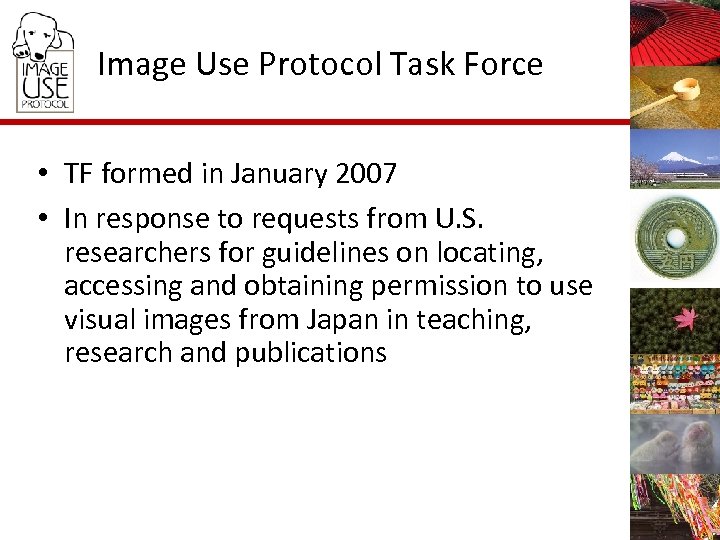 IMAGE USE PROTOCOL

Image Use Protocol Task Force

• TF formed in January 2007

• In response to requests from U.S. researchers for guidelines on locating, accessing and obtaining permission to use visual images from Japan in teaching, research and publications

五円